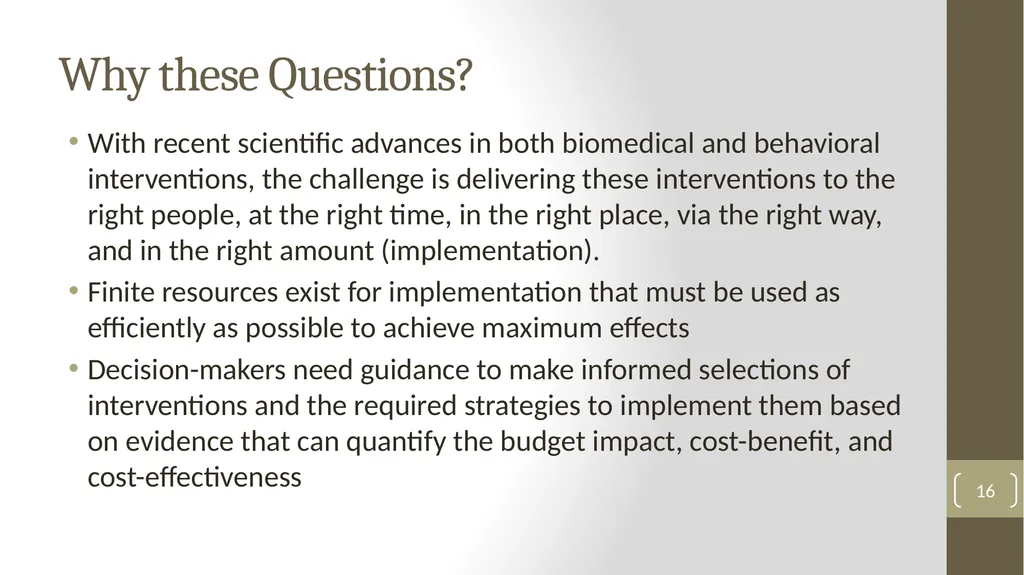 Why these Questions?

• With recent scientific advances in both biomedical and behavioral interventions, the challenge is delivering these interventions to the right people, at the right time, in the right place, via the right way, and in the right amount (implementation).

• Finite resources exist for implementation that must be used as efficiently as possible to achieve maximum effects

• Decision-makers need guidance to make informed selections of interventions and the required strategies to implement them based on evidence that can quantify the budget impact, cost-benefit, and cost-effectiveness

16